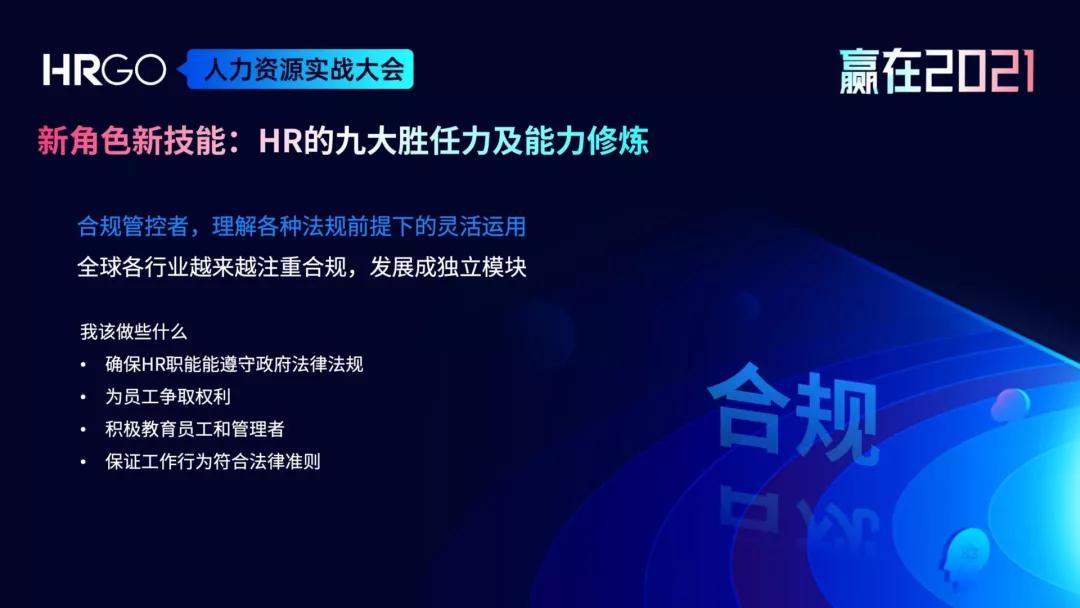 HRGO 人力资源实战大会

赢在2021

新角色新技能：HR的九大胜任力及能力修炼

合规管控者，理解各种法规前提下的灵活运用

全球各行业越来越注重合规，发展成独立模块

我该做些什么

• 确保HR职能能遵守政府法律法规
• 为员工争取权利
• 积极教育员工和管理者
• 保证工作行为符合法律准则

合规